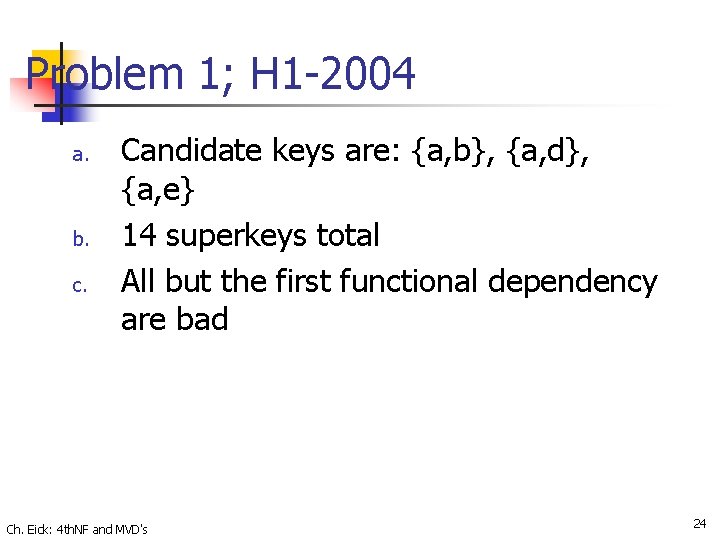 Problem 1; H1-2004

a. Candidate keys are: {a,b}, {a,d}, {a,e}
b. 14 superkeys total
c. All but the first functional dependency are bad

Ch. Eick: 4thNF and MVD's

24